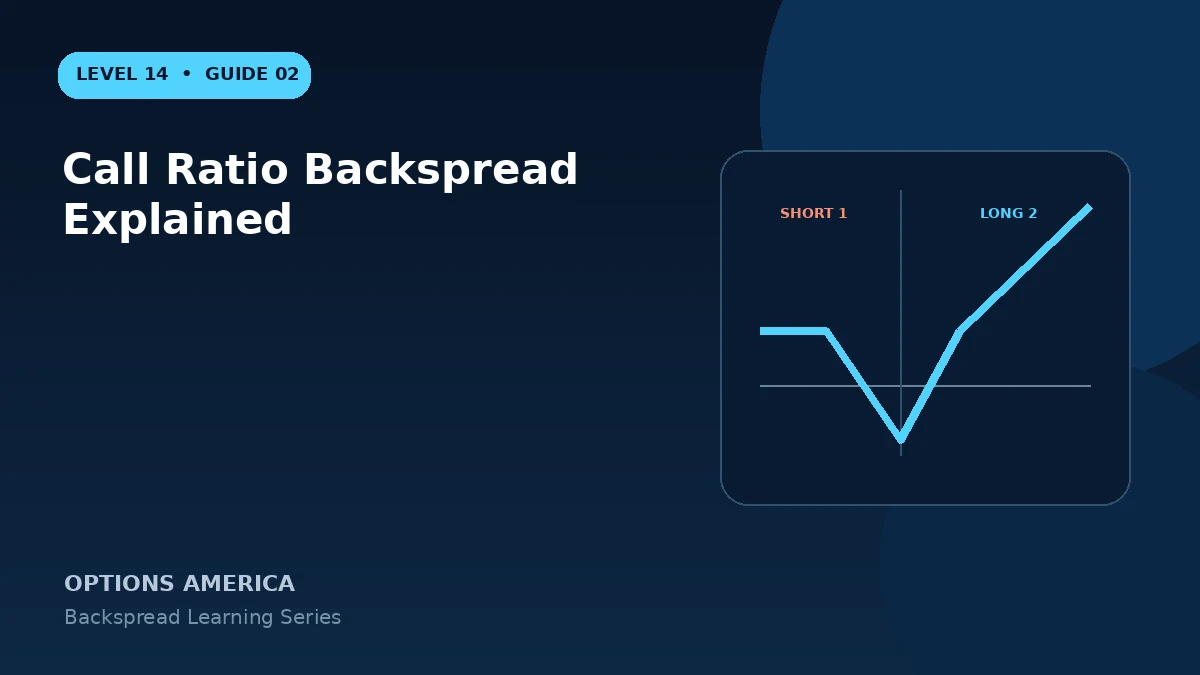 LEVEL 14 • GUIDE 02

Call Ratio Backspread Explained

SHORT 1

LONG 2

OPTIONS AMERICA

Backspread Learning Series